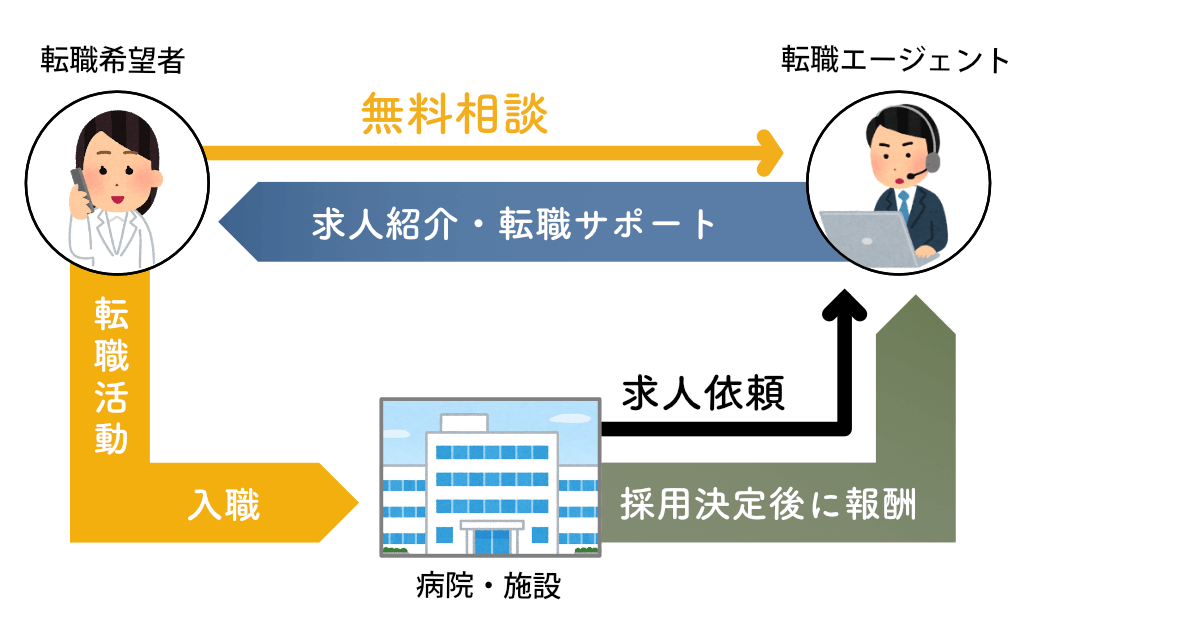 転職希望者

転職エージェント

無料相談

求人紹介・転職サポート

転職活動

求人依頼

入職

採用決定後に報酬

病院・施設